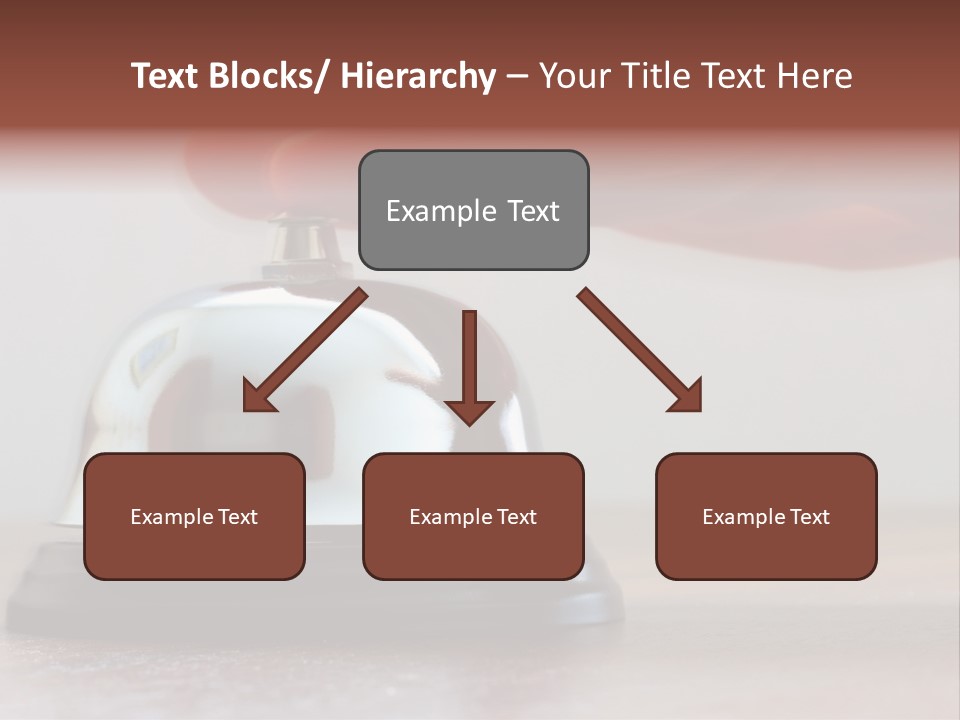 Text Blocks/ Hierarchy – Your Title Text Here

Example Text

Example Text

Example Text

Example Text